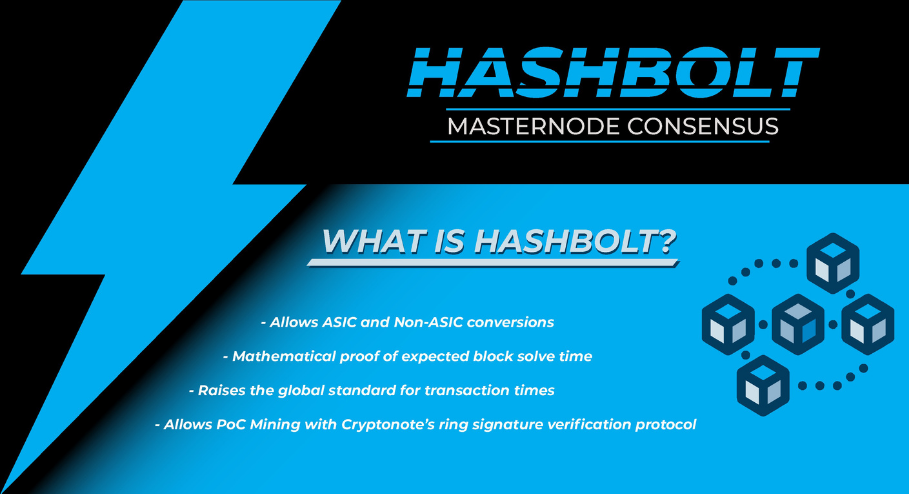 HASHBOLT
MASTERNODE CONSENSUS

WHAT IS HASHBOLT?

- Allows ASIC and Non-ASIC conversions

- Mathematical proof of expected block solve time

- Raises the global standard for transaction times

- Allows PoC Mining with Cryptonote's ring signature verification protocol